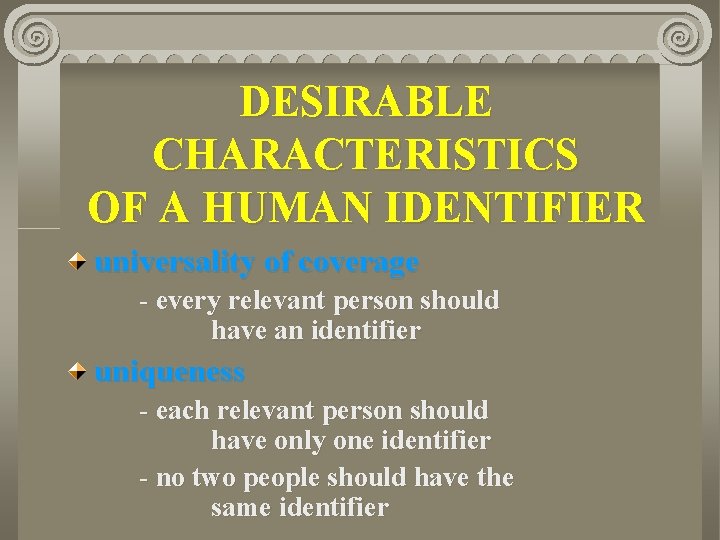 DESIRABLE CHARACTERISTICS OF A HUMAN IDENTIFIER

universality of coverage

- every relevant person should have an identifier

uniqueness

- each relevant person should have only one identifier

- no two people should have the same identifier